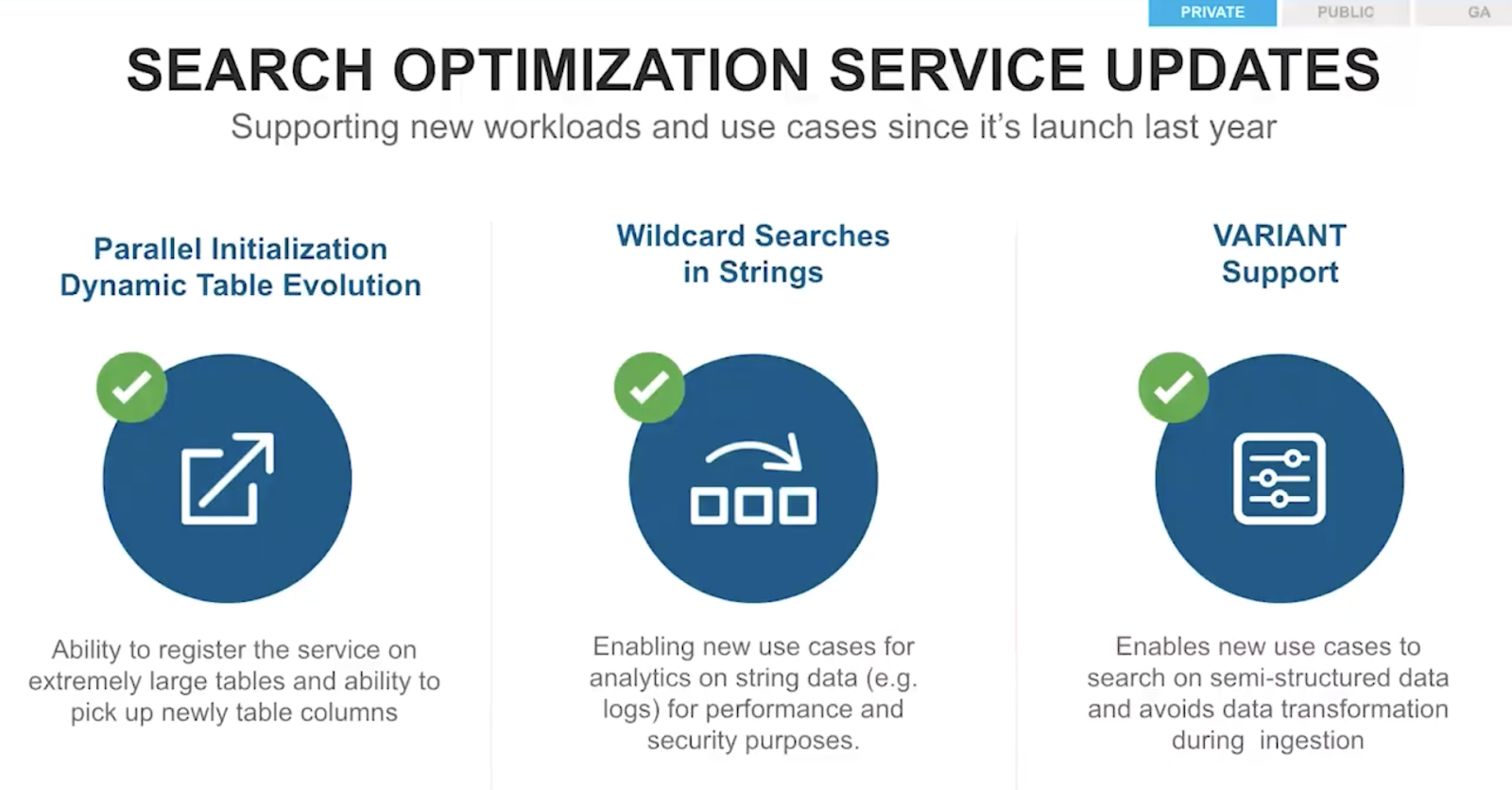 PRIVATE PUBLIC GA

SEARCH OPTIMIZATION SERVICE UPDATES

Supporting new workloads and use cases since it's launch last year

Parallel Initialization
Dynamic Table Evolution

Ability to register the service on extremely large tables and ability to pick up newly table columns

Wildcard Searches in Strings

Enabling new use cases for analytics on string data (e.g. logs) for performance and security purposes.

VARIANT Support

Enables new use cases to search on semi-structured data and avoids data transformation during ingestion